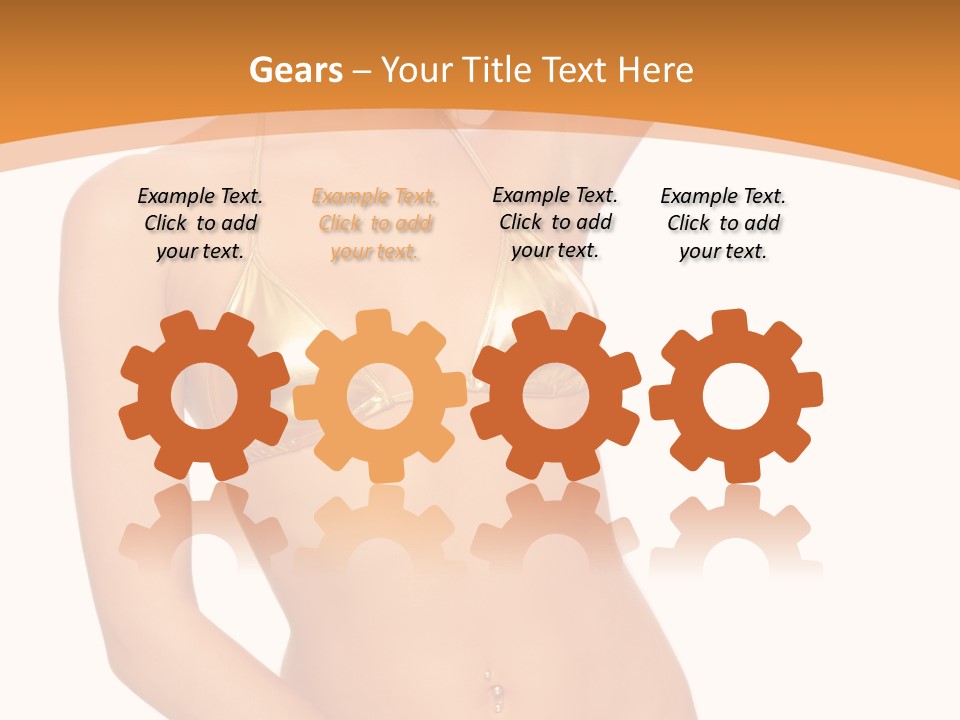 Gears – Your Title Text Here

Example Text. Click to add your text.

Example Text. Click to add your text.

Example Text. Click to add your text.

Example Text. Click to add your text.